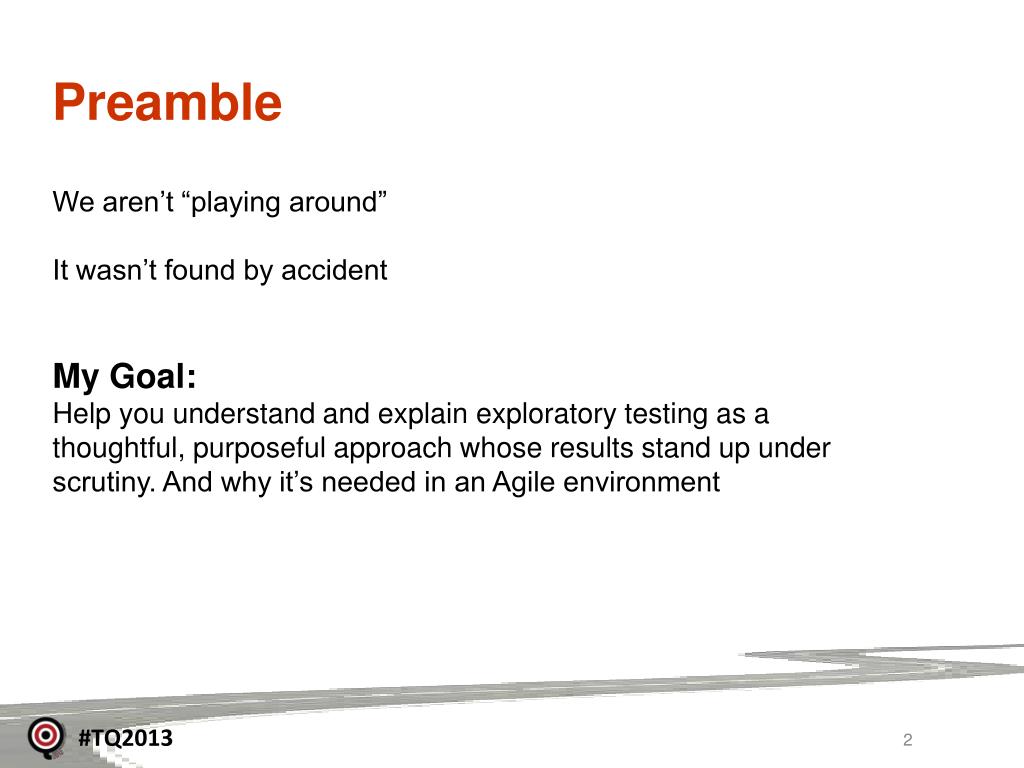 Preamble

We aren’t “playing around”

It wasn’t found by accident

My Goal:
Help you understand and explain exploratory testing as a thoughtful, purposeful approach whose results stand up under scrutiny. And why it’s needed in an Agile environment

#TQ2013

2